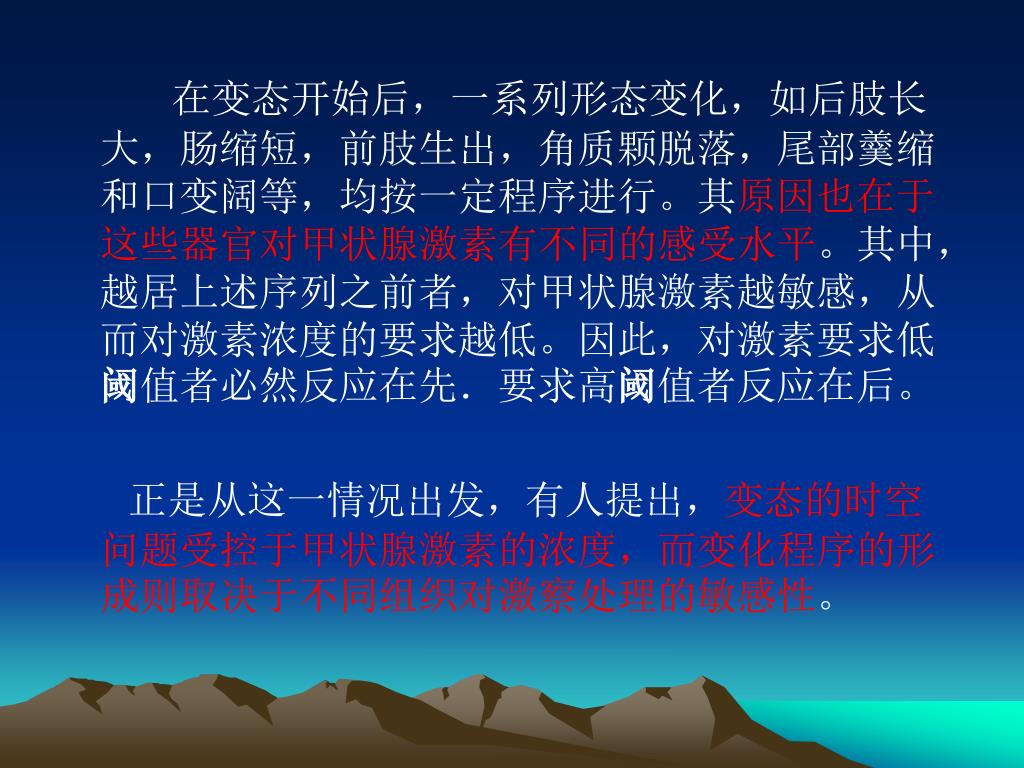 在变态开始后，一系列形态变化，如后肢长大，肠缩短，前肢生出，角质颗脱落，尾部羹缩和口变阔等，均按一定程序进行。其原因也在于这些器官对甲状腺激素有不同的感受水平。其中，越居上述序列之前者，对甲状腺激素越敏感，从而对激素浓度的要求越低。因此，对激素要求低阈值者必然反应在先．要求高阈值者反应在后。

正是从这一情况出发，有人提出，变态的时空问题受控于甲状腺激素的浓度，而变化程序的形成则取决于不同组织对激察处理的敏感性。